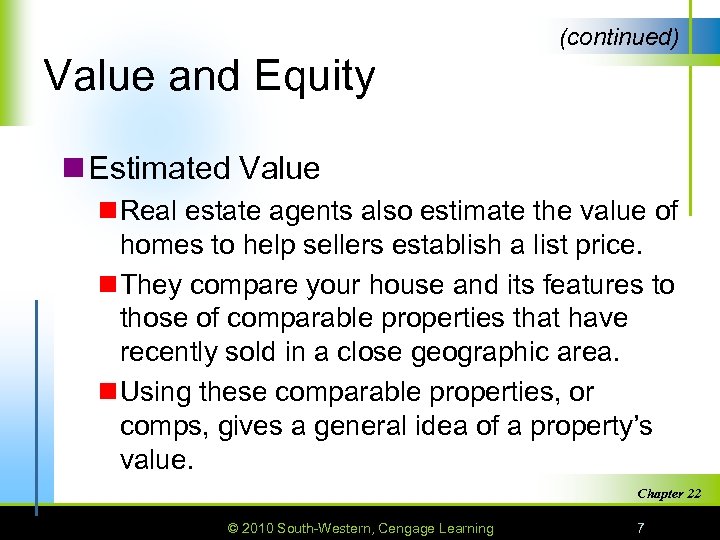 (continued)

Value and Equity

Estimated Value

Real estate agents also estimate the value of homes to help sellers establish a list price.

They compare your house and its features to those of comparable properties that have recently sold in a close geographic area.

Using these comparable properties, or comps, gives a general idea of a property's value.

Chapter 22

© 2010 South-Western, Cengage Learning

7